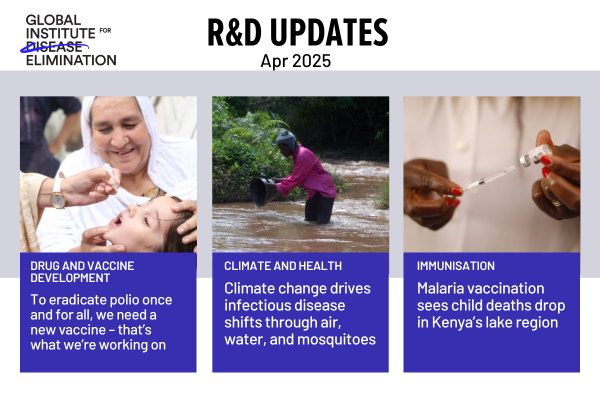 GLOBAL INSTITUTE FOR DISEASE ELIMINATION

R&D UPDATES
Apr 2025

DRUG AND VACCINE DEVELOPMENT
To eradicate polio once and for all, we need a new vaccine – that's what we're working on

CLIMATE AND HEALTH
Climate change drives infectious disease shifts through air, water, and mosquitoes

IMMUNISATION
Malaria vaccination sees child deaths drop in Kenya's lake region